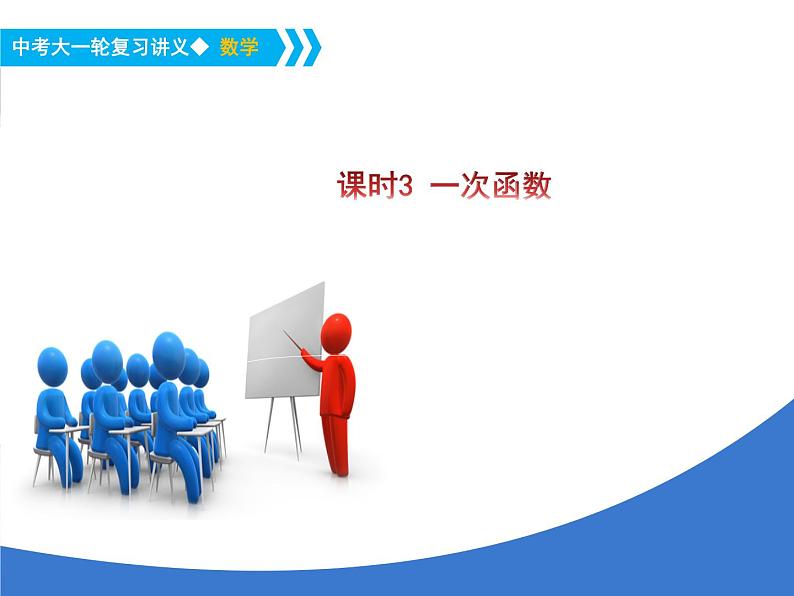 中考大一轮复习讲义◆ 数学

课时3 一次函数